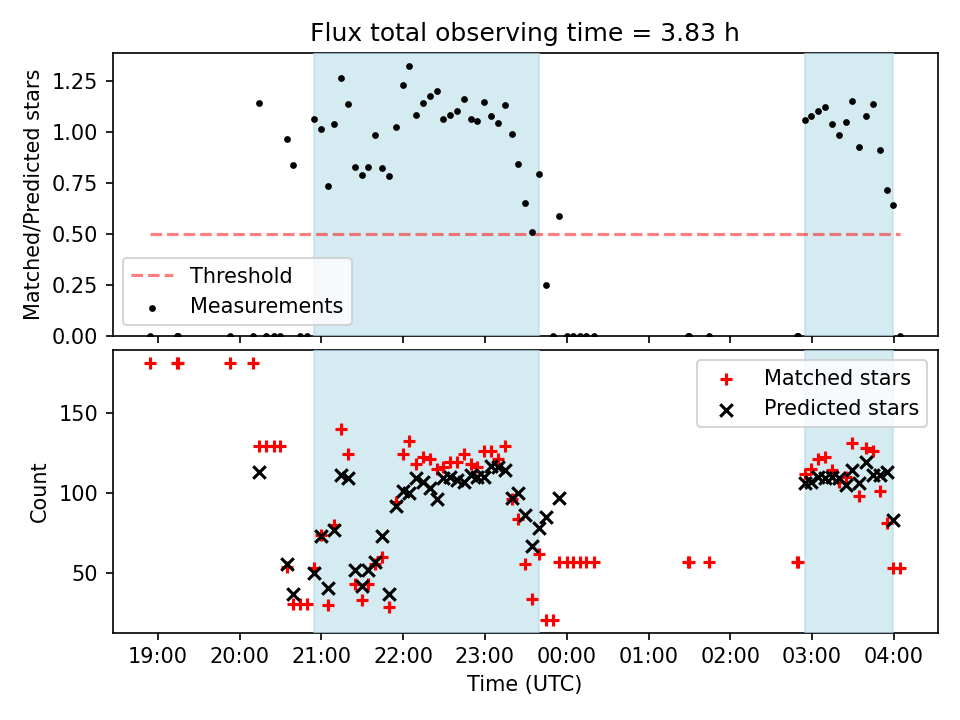 Flux total observing time = 3.83 h

Matched/Predicted stars

1.25
1.00
0.75
0.50
0.25
0.00

Threshold
Measurements

Count

150
100
50

Matched stars
Predicted stars

19:00 20:00 21:00 22:00 23:00 00:00 01:00 02:00 03:00 04:00

Time (UTC)